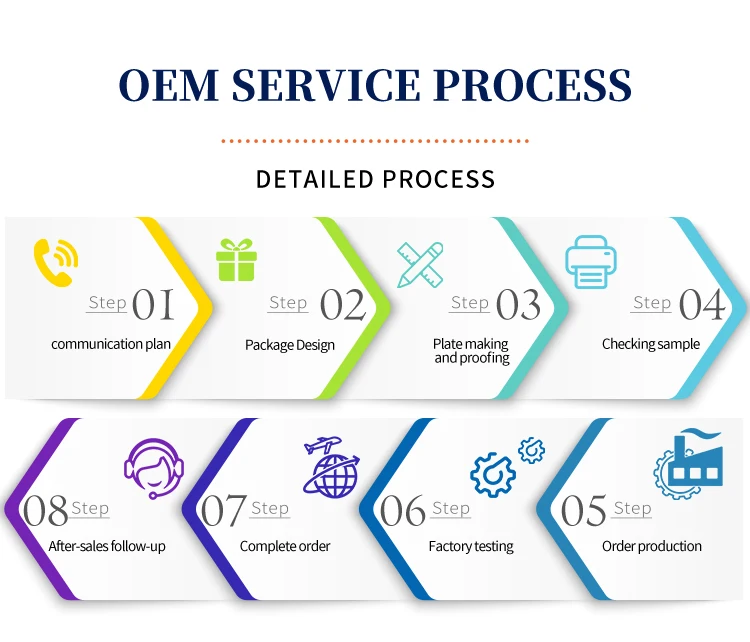 OEM SERVICE PROCESS

DETAILED PROCESS

Step 01
communication plan

Step 02
Package Design

Step 03
Plate making and proofing

Step 04
Checking sample

08 Step
After-sales follow-up

07 Step
Complete order

06 Step
Factory testing

05 Step
Order production